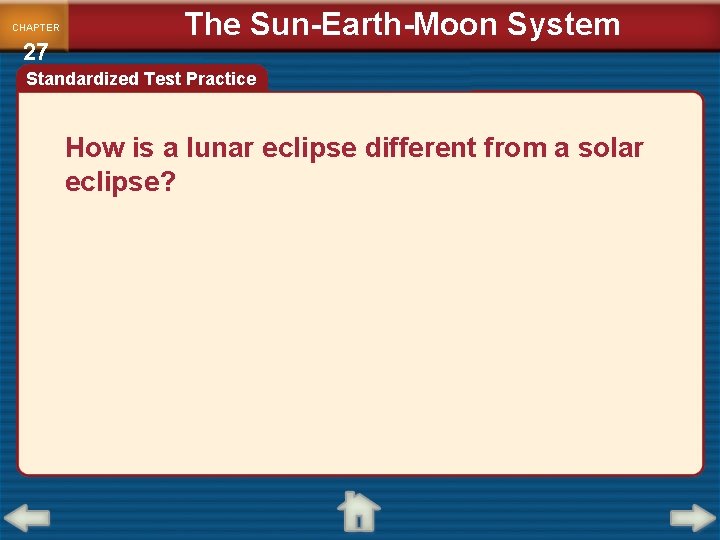 CHAPTER
27

The Sun-Earth-Moon System

Standardized Test Practice

How is a lunar eclipse different from a solar eclipse?